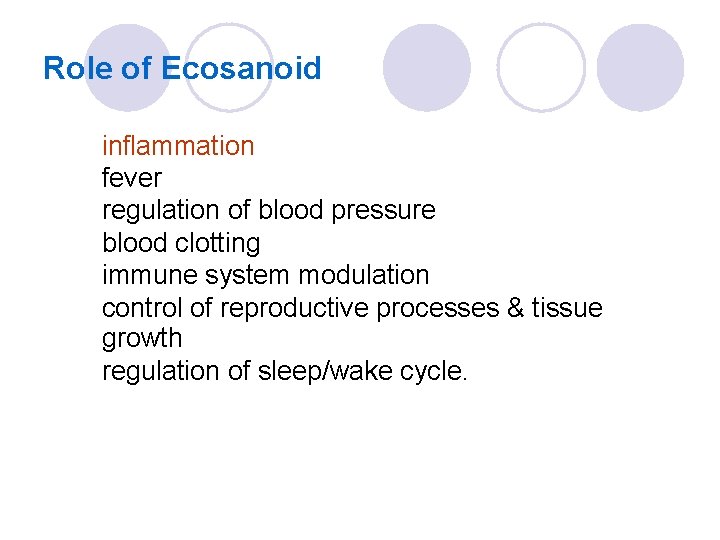 Role of Ecosanoid

inflammation
fever
regulation of blood pressure
blood clotting
immune system modulation
control of reproductive processes & tissue growth
regulation of sleep/wake cycle.